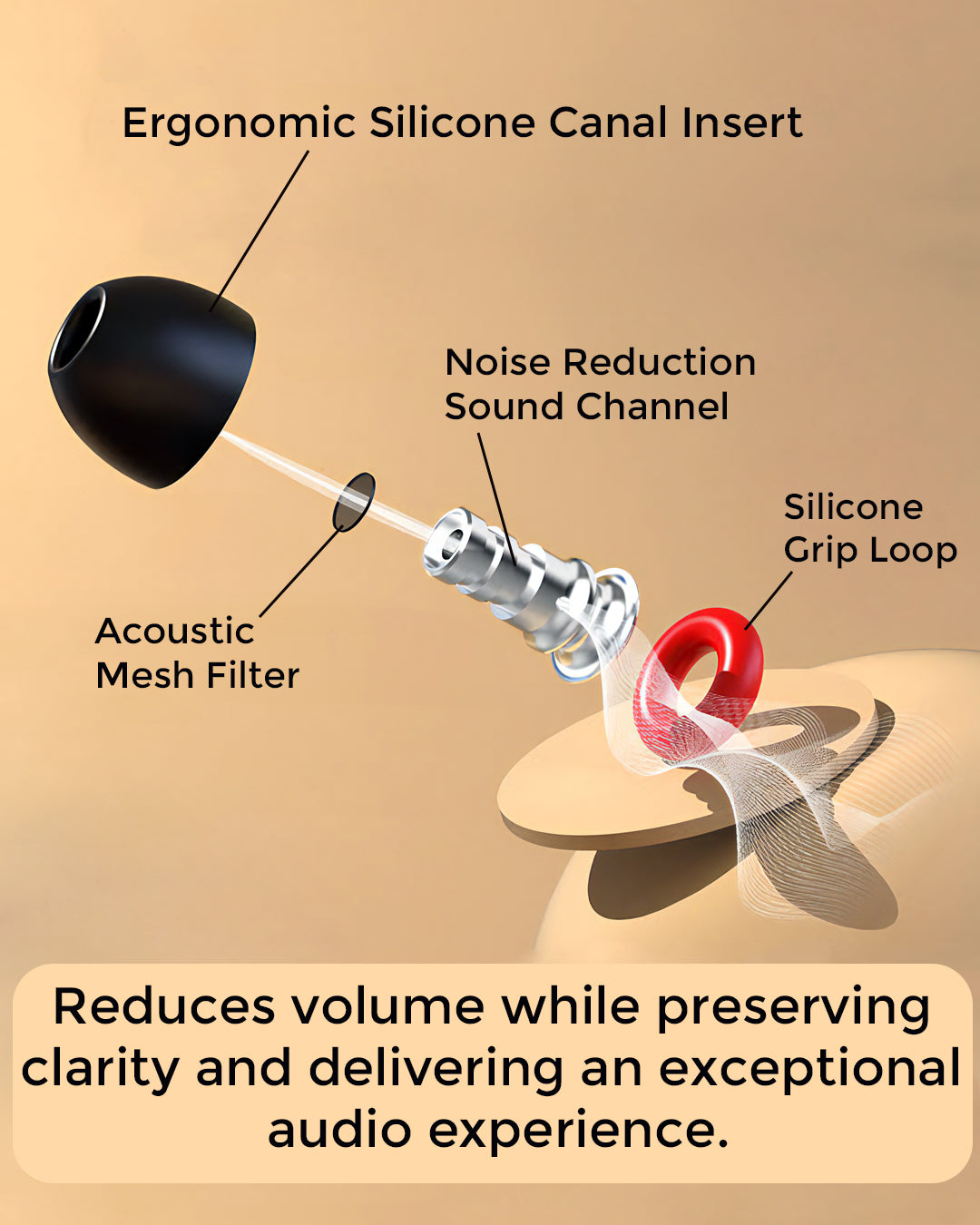 Ergonomic Silicone Canal Insert

Noise Reduction
Sound Channel

Silicone
Grip Loop

Acoustic
Mesh Filter

Reduces volume while preserving clarity and delivering an exceptional audio experience.